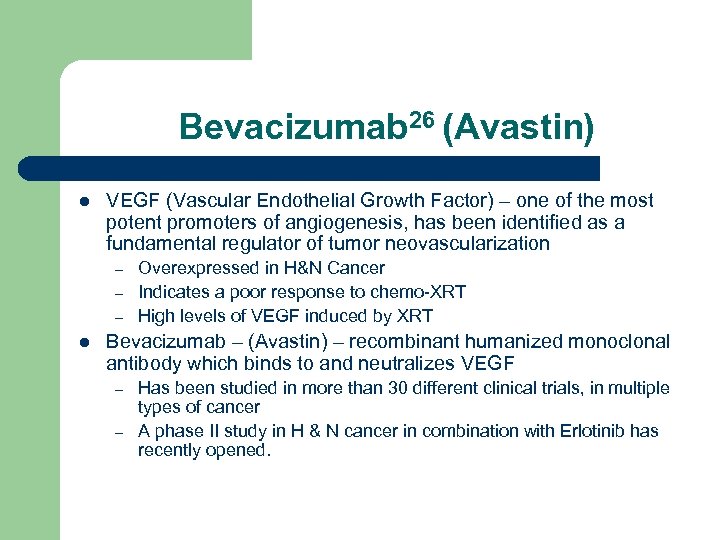 Bevacizumab$^{26}$ (Avastin)

- VEGF (Vascular Endothelial Growth Factor) – one of the most potent promoters of angiogenesis, has been identified as a fundamental regulator of tumor neovascularization
  – Overexpressed in H&N Cancer
  – Indicates a poor response to chemo-XRT
  – High levels of VEGF induced by XRT
- Bevacizumab – (Avastin) – recombinant humanized monoclonal antibody which binds to and neutralizes VEGF
  – Has been studied in more than 30 different clinical trials, in multiple types of cancer
  – A phase II study in H & N cancer in combination with Erlotinib has recently opened.